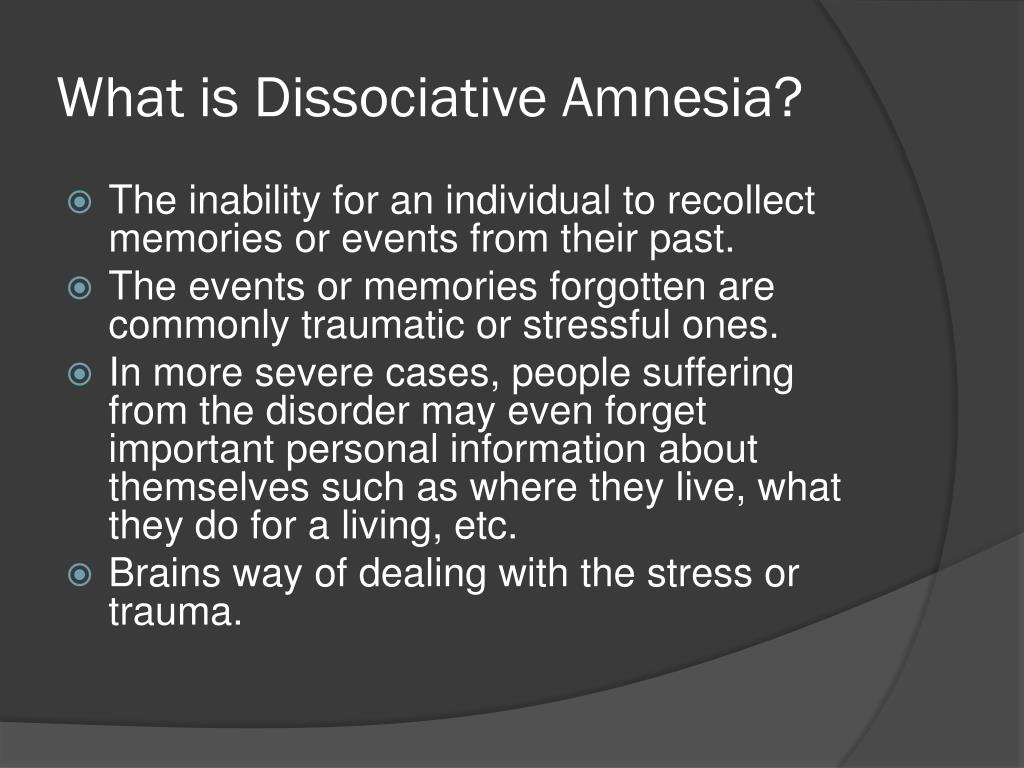 What is Dissociative Amnesia?

The inability for an individual to recollect memories or events from their past.

The events or memories forgotten are commonly traumatic or stressful ones.

In more severe cases, people suffering from the disorder may even forget important personal information about themselves such as where they live, what they do for a living, etc.

Brains way of dealing with the stress or trauma.